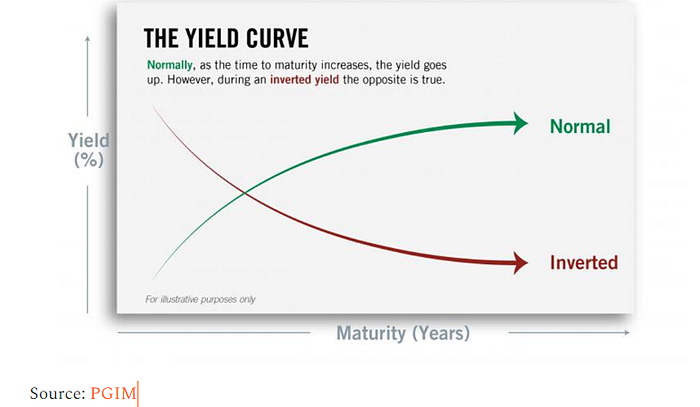 THE YIELD CURVE

Normally, as the time to maturity increases, the yield goes up. However, during an inverted yield the opposite is true.

Yield (%)

Normal

Inverted

For illustrative purposes only

Maturity (Years)

Source: PGIM